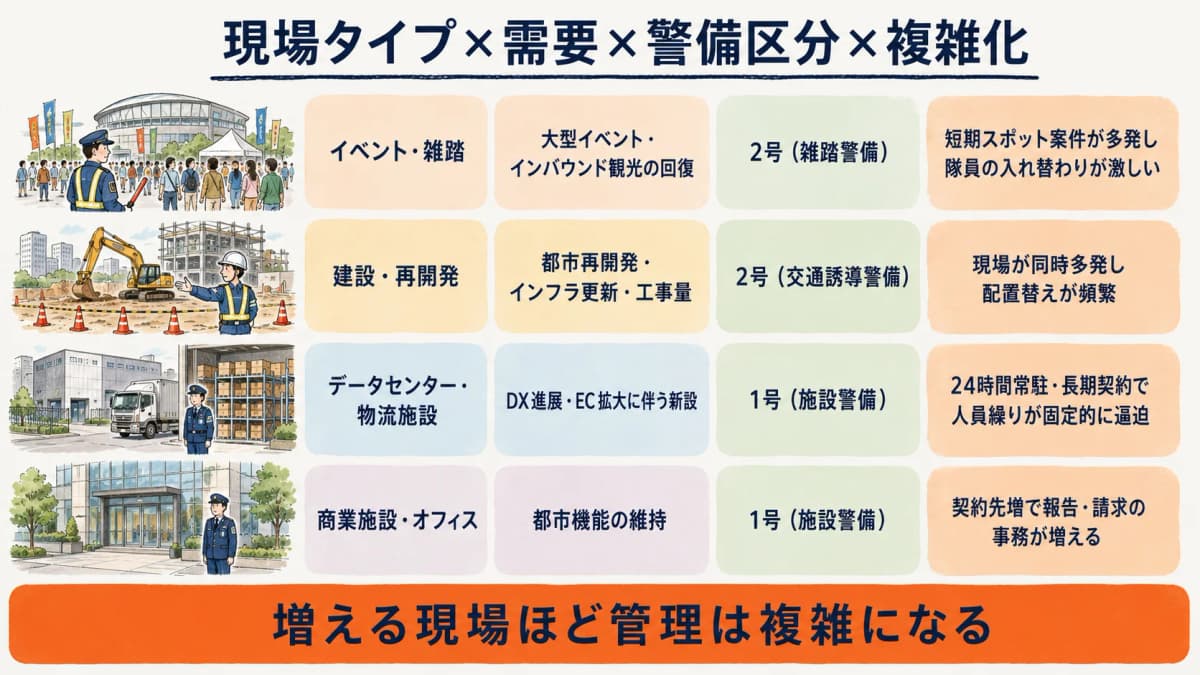 現場タイプ×需要×警備区分×複雑化

| イベント・雑踏 | 大型イベント・インバウンド観光の回復 | 2号（雑踏警備） | 短期スポット案件が多発し隊員の入れ替わりが激しい |
|---|---|---|---|
| 建設・再開発 | 都市再開発・インフラ更新・工事量 | 2号（交通誘導警備） | 現場が同時多発し配置替えが頻繁 |
| データセンター・物流施設 | DX進展・EC拡大に伴う新設 | 1号（施設警備） | 24時間常駐・長期契約で人員繰りが固定的に逼迫 |
| 商業施設・オフィス | 都市機能の維持 | 1号（施設警備） | 契約先増で報告・請求の事務が増える |

増える現場ほど管理は複雑になる